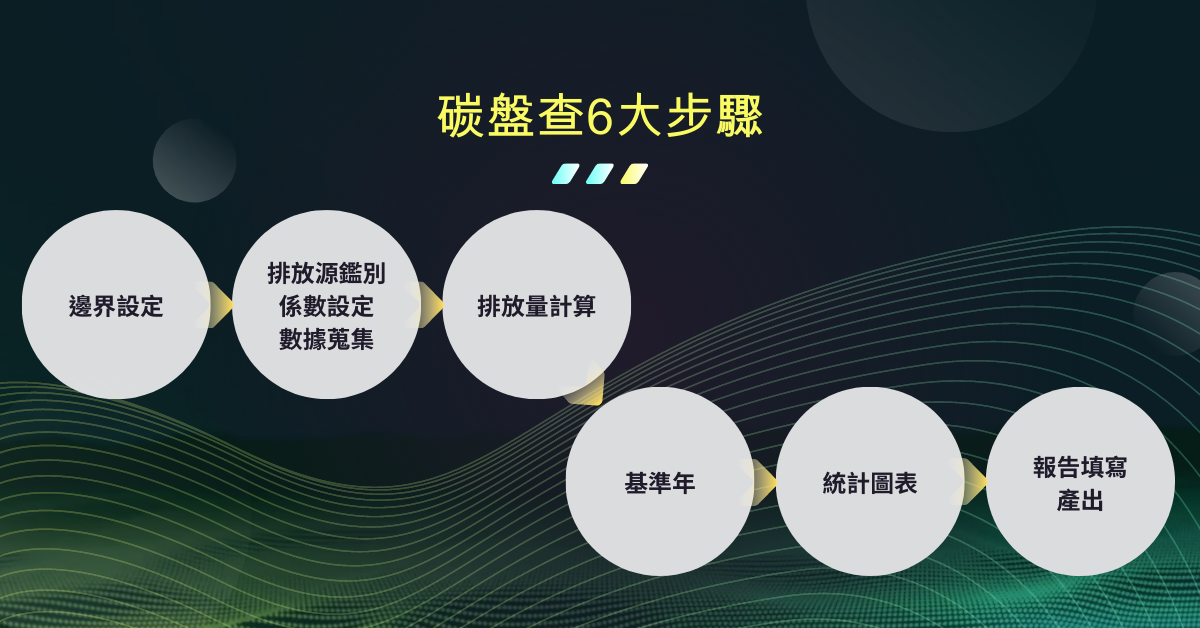 碳盤查6大步驟

邊界設定

排放源鑑別
係數設定
數據蒐集

排放量計算

基準年

統計圖表

報告填寫
產出